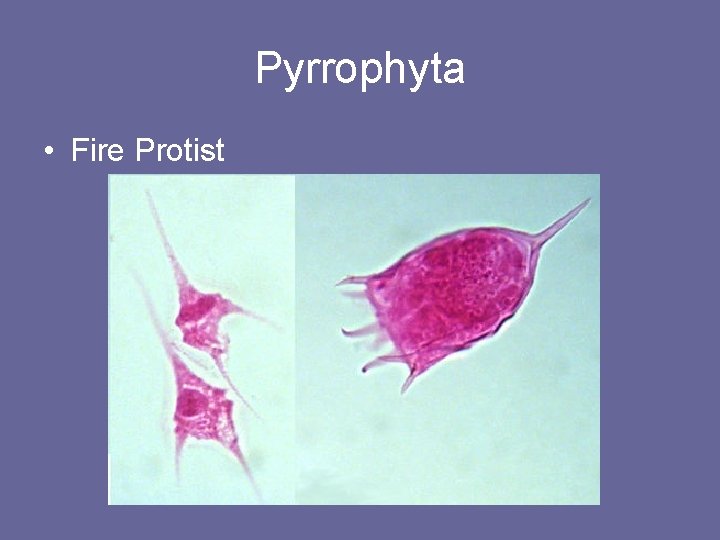 Pyrrophyta

• Fire Protist